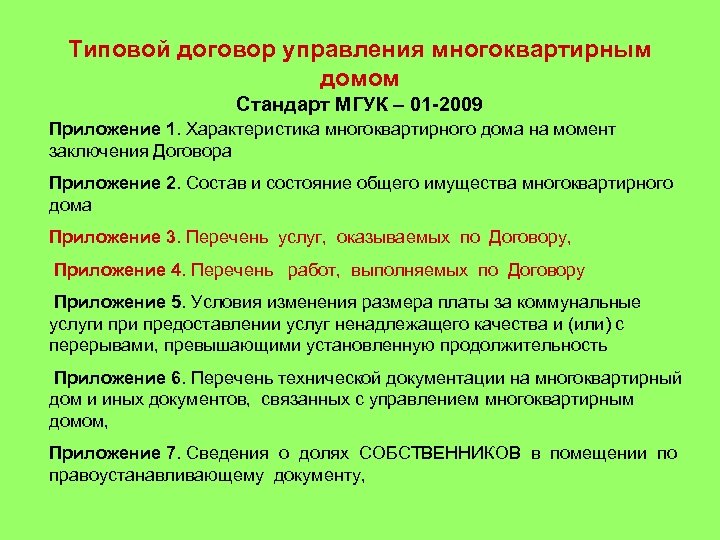 Типовой договор управления многоквартирным домом

Стандарт МГУК – 01-2009

Приложение 1. Характеристика многоквартирного дома на момент заключения Договора

Приложение 2. Состав и состояние общего имущества многоквартирного дома

Приложение 3. Перечень услуг, оказываемых по Договору,

Приложение 4. Перечень работ, выполняемых по Договору

Приложение 5. Условия изменения размера платы за коммунальные услуги при предоставлении услуг ненадлежащего качества и (или) с перерывами, превышающими установленную продолжительность

Приложение 6. Перечень технической документации на многоквартирный дом и иных документов, связанных с управлением многоквартирным домом,

Приложение 7. Сведения о долях СОБСТВЕННИКОВ в помещении по правоустанавливающему документу,